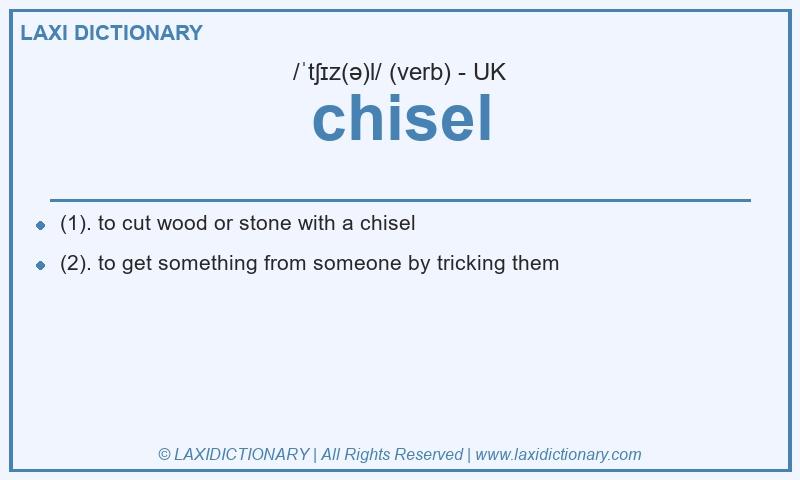 LAXI DICTIONARY

/ˈtʃɪz(ə)l/ (verb) - UK

chisel

- (1). to cut wood or stone with a chisel
- (2). to get something from someone by tricking them

© LAXIDICTIONARY | All Rights Reserved | www.laxidictionary.com